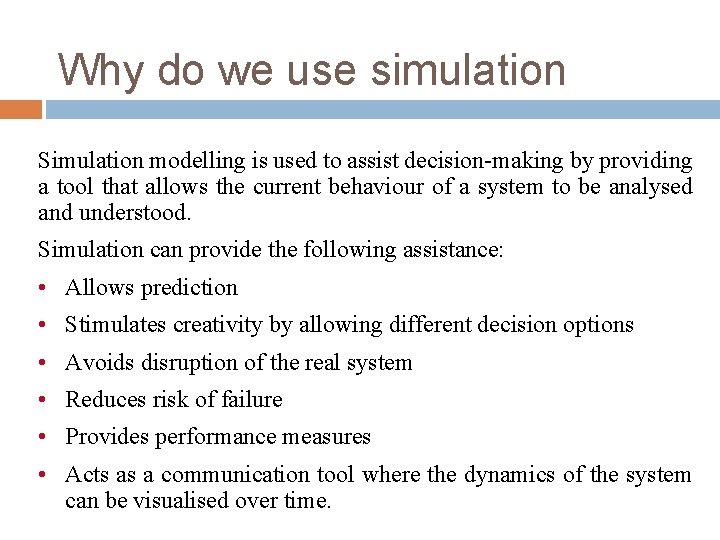 Why do we use simulation

Simulation modelling is used to assist decision-making by providing a tool that allows the current behaviour of a system to be analysed and understood.

Simulation can provide the following assistance:

• Allows prediction
• Stimulates creativity by allowing different decision options
• Avoids disruption of the real system
• Reduces risk of failure
• Provides performance measures
• Acts as a communication tool where the dynamics of the system can be visualised over time.